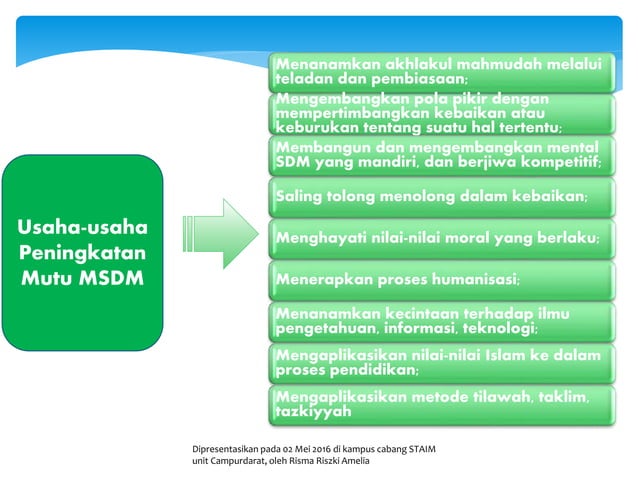 Usaha-usaha Peningkatan Mutu MSDM

Menanamkan akhlakul mahmudah melalui teladan dan pembiasaan;

Mengembangkan pola pikir dengan mempertimbangkan kebaikan atau keburukan tentang suatu hal tertentu;

Membangun dan mengembangkan mental SDM yang mandiri, dan berjiwa kompetitif;

Saling tolong menolong dalam kebaikan;

Menghayati nilai-nilai moral yang berlaku;

Menerapkan proses humanisasi;

Menanamkan kecintaan terhadap ilmu pengetahuan, informasi, teknologi;

Mengaplikasikan nilai-nilai Islam ke dalam proses pendidikan;

Mengaplikasikan metode tilawah, taklim, tazkiyyah

Dipresentasikan pada 02 Mei 2016 di kampus cabang STAIM unit Campurdarat, oleh Risma Riszki Amelia